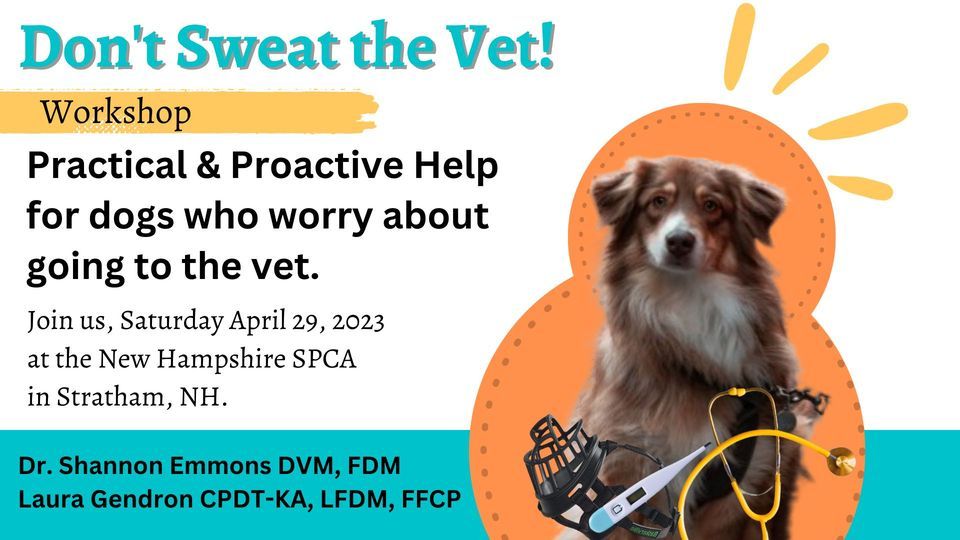 Don't Sweat the Vet!

Workshop

Practical & Proactive Help for dogs who worry about going to the vet.

Join us, Saturday April 29, 2023 at the New Hampshire SPCA in Stratham, NH.

Dr. Shannon Emmons DVM, FDM
Laura Gendron CPDT-KA, LFDM, FFCP